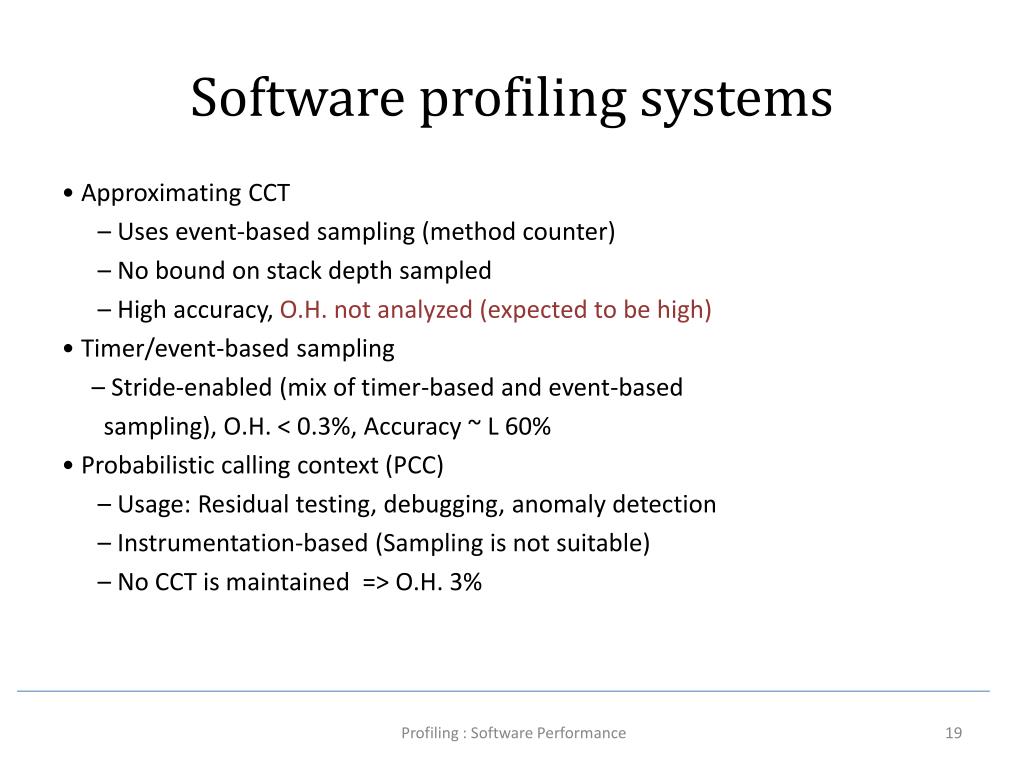 Software profiling systems

• Approximating CCT

– Uses event-based sampling (method counter)

– No bound on stack depth sampled

– High accuracy, O.H. not analyzed (expected to be high)

• Timer/event-based sampling

– Stride-enabled (mix of timer-based and event-based sampling), O.H. < 0.3%, Accuracy ~ L 60%

• Probabilistic calling context (PCC)

– Usage: Residual testing, debugging, anomaly detection

– Instrumentation-based (Sampling is not suitable)

– No CCT is maintained => O.H. 3%

Profiling : Software Performance

19